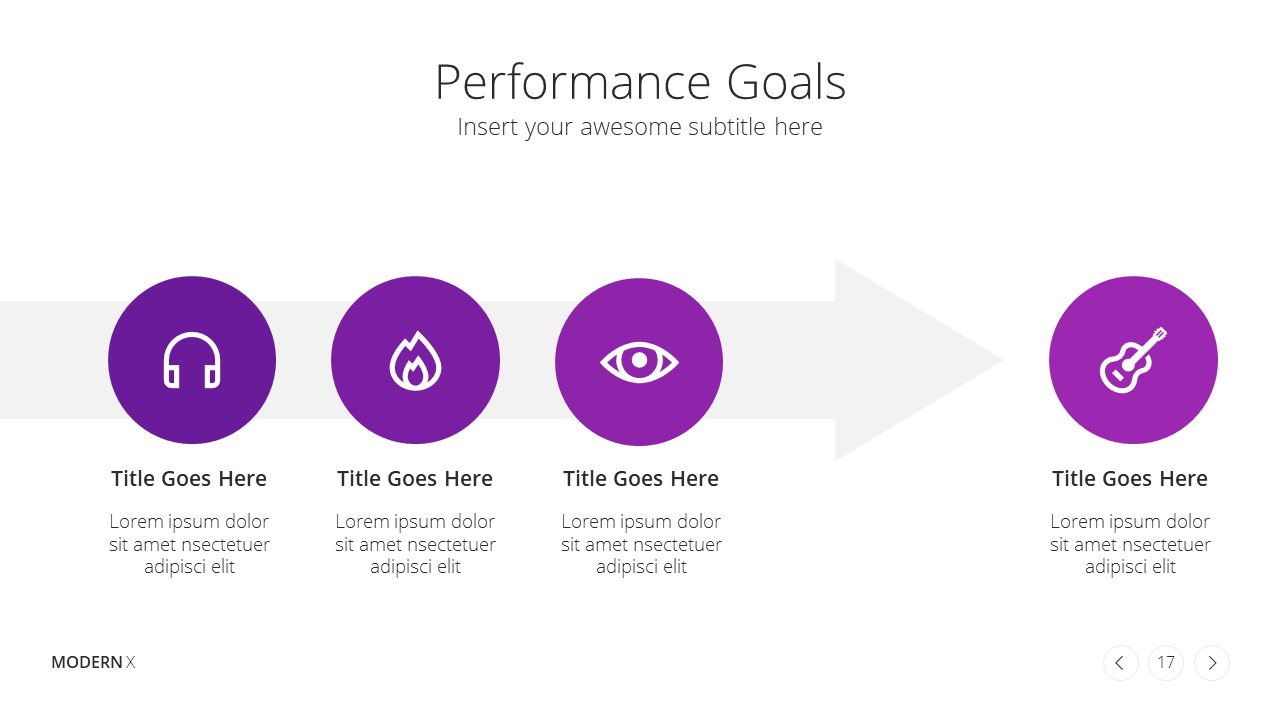 Performance Goals
Insert your awesome subtitle here

Title Goes Here
Lorem ipsum dolor sit amet nsectetuer adipisci elit

Title Goes Here
Lorem ipsum dolor sit amet nsectetuer adipisci elit

Title Goes Here
Lorem ipsum dolor sit amet nsectetuer adipisci elit

Title Goes Here
Lorem ipsum dolor sit amet nsectetuer adipisci elit

MODERN X

17